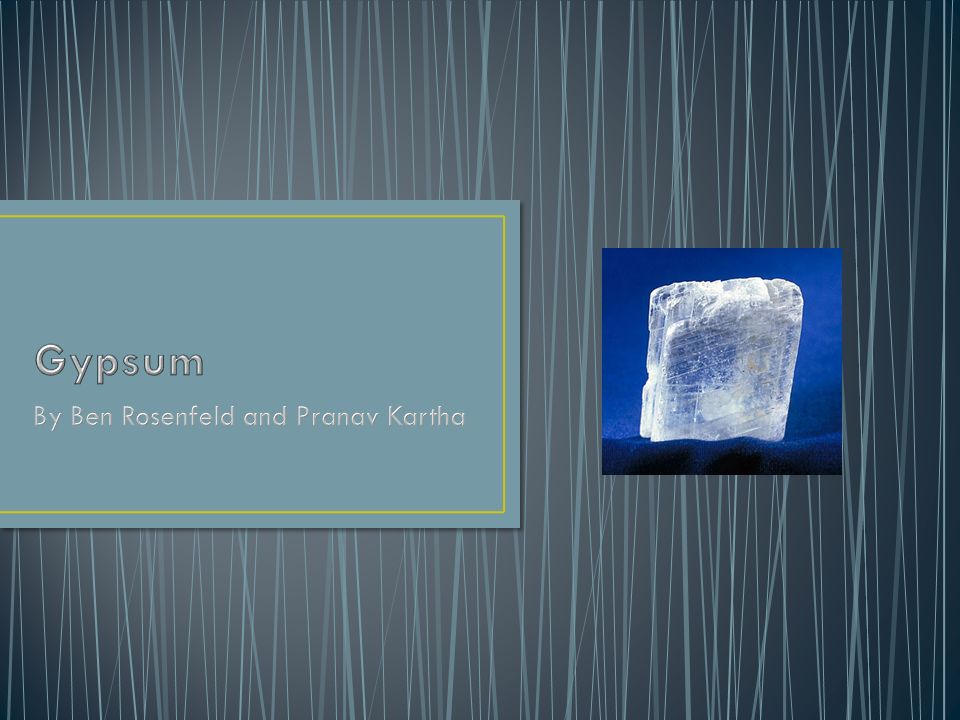 Gypsum

By Ben Rosenfeld and Pranav Kartha